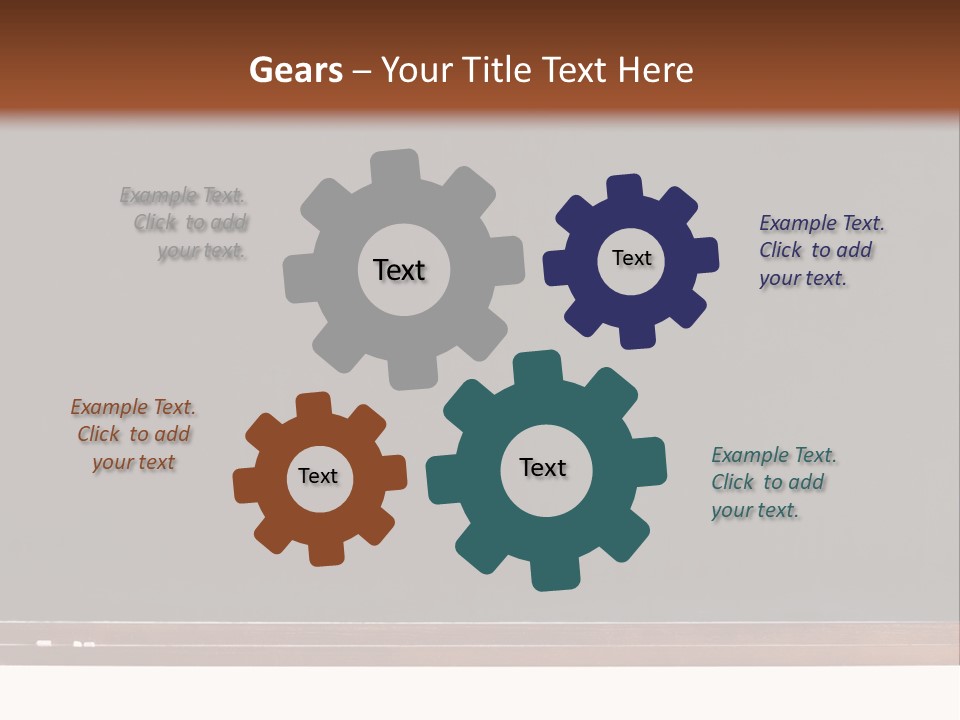 Gears – Your Title Text Here

Example Text. Click to add your text.

Text

Text

Example Text. Click to add your text.

Example Text. Click to add your text

Text

Text

Example Text. Click to add your text.